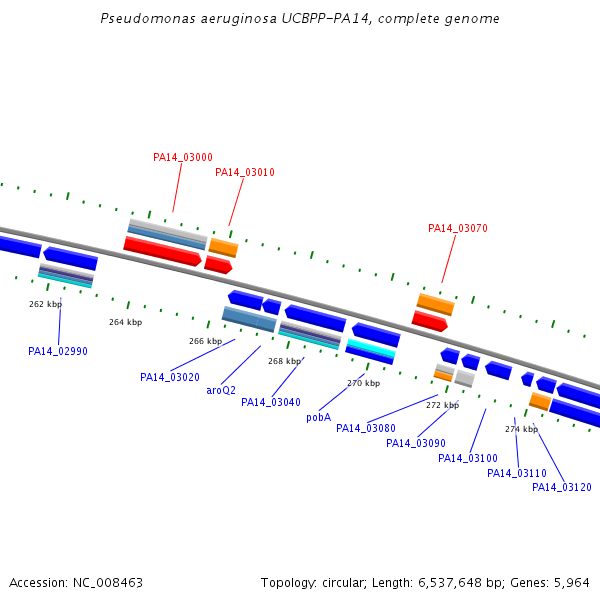 Pseudomonas aeruginosa UCBPP-PA14, complete genome

PA14_03000
PA14_03010
PA14_03070

262 kbp
264 kbp
266 kbp
268 kbp
270 kbp
272 kbp
274 kbp

PA14_02990
PA14_03020
aroQ2
PA14_03040
pobA
PA14_03080
PA14_03090
PA14_03100
PA14_03110
PA14_03120

Accession: NC_008463

Topology: circular; Length: 6,537,648 bp; Genes: 5,964